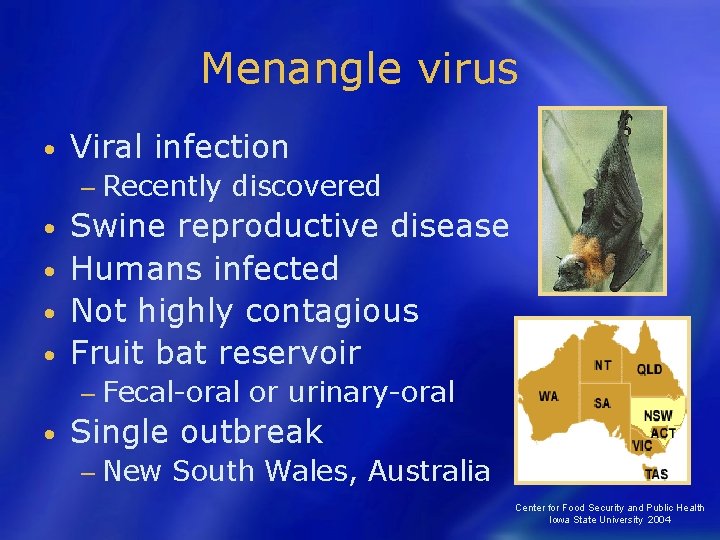 Menangle virus

• Viral infection
– Recently discovered
• Swine reproductive disease
• Humans infected
• Not highly contagious
• Fruit bat reservoir
– Fecal-oral or urinary-oral
• Single outbreak
– New South Wales, Australia

NT
QLD
WA
SA
NSW
ACT
VIC
TAS

Center for Food Security and Public Health
Iowa State University 2004